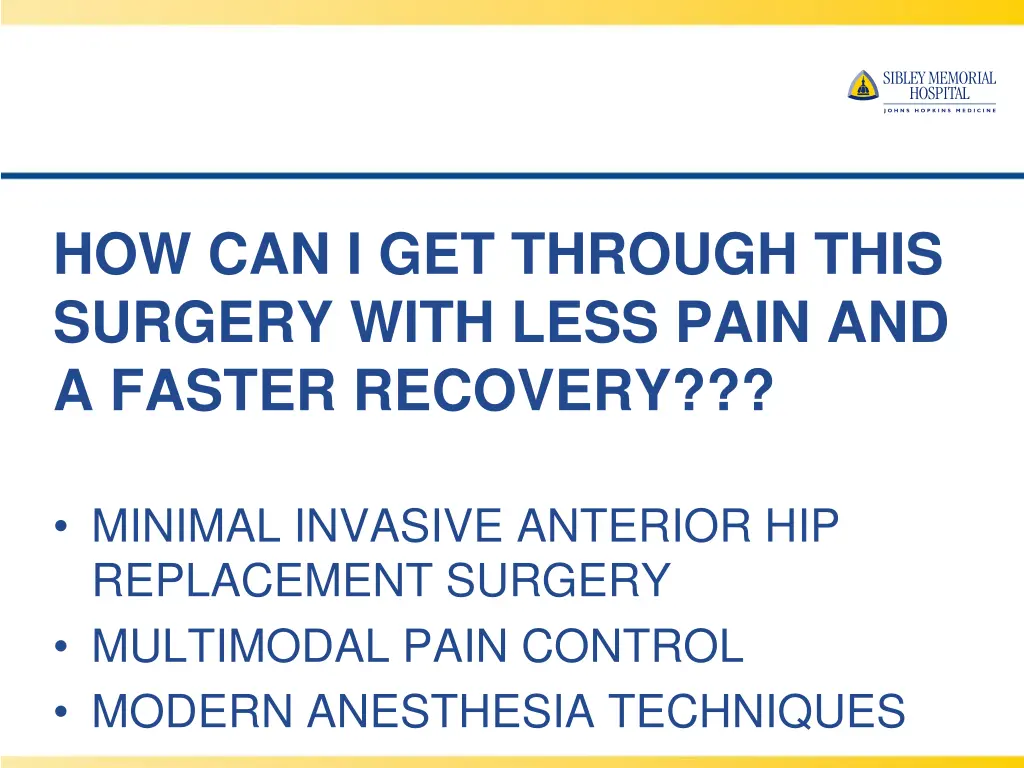 SIBLEY MEMORIAL HOSPITAL
JOHNS HOPKINS MEDICINE

HOW CAN I GET THROUGH THIS SURGERY WITH LESS PAIN AND A FASTER RECOVERY???

• MINIMAL INVASIVE ANTERIOR HIP REPLACEMENT SURGERY
• MULTIMODAL PAIN CONTROL
• MODERN ANESTHESIA TECHNIQUES